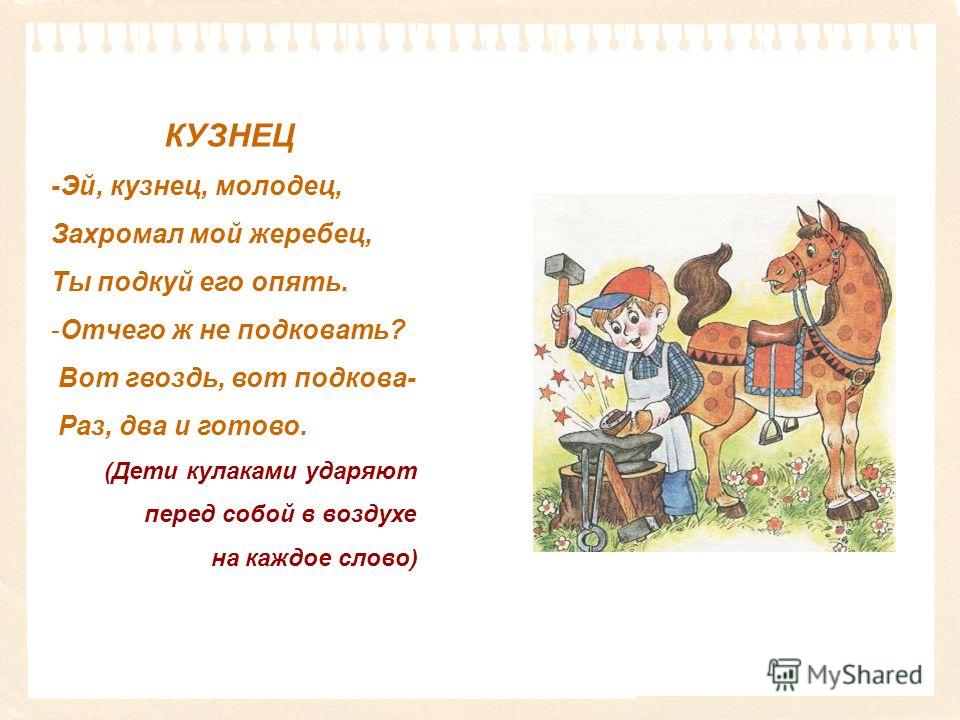 КУЗНЕЦ

-Эй, кузнец, молодец,
Захромал мой жеребец,
Ты подкуй его опять.
-Отчего ж не подковать?
Вот гвоздь, вот подкова-
Раз, два и готово.

(Дети кулаками ударяют перед собой в воздухе на каждое слово)

MyShared